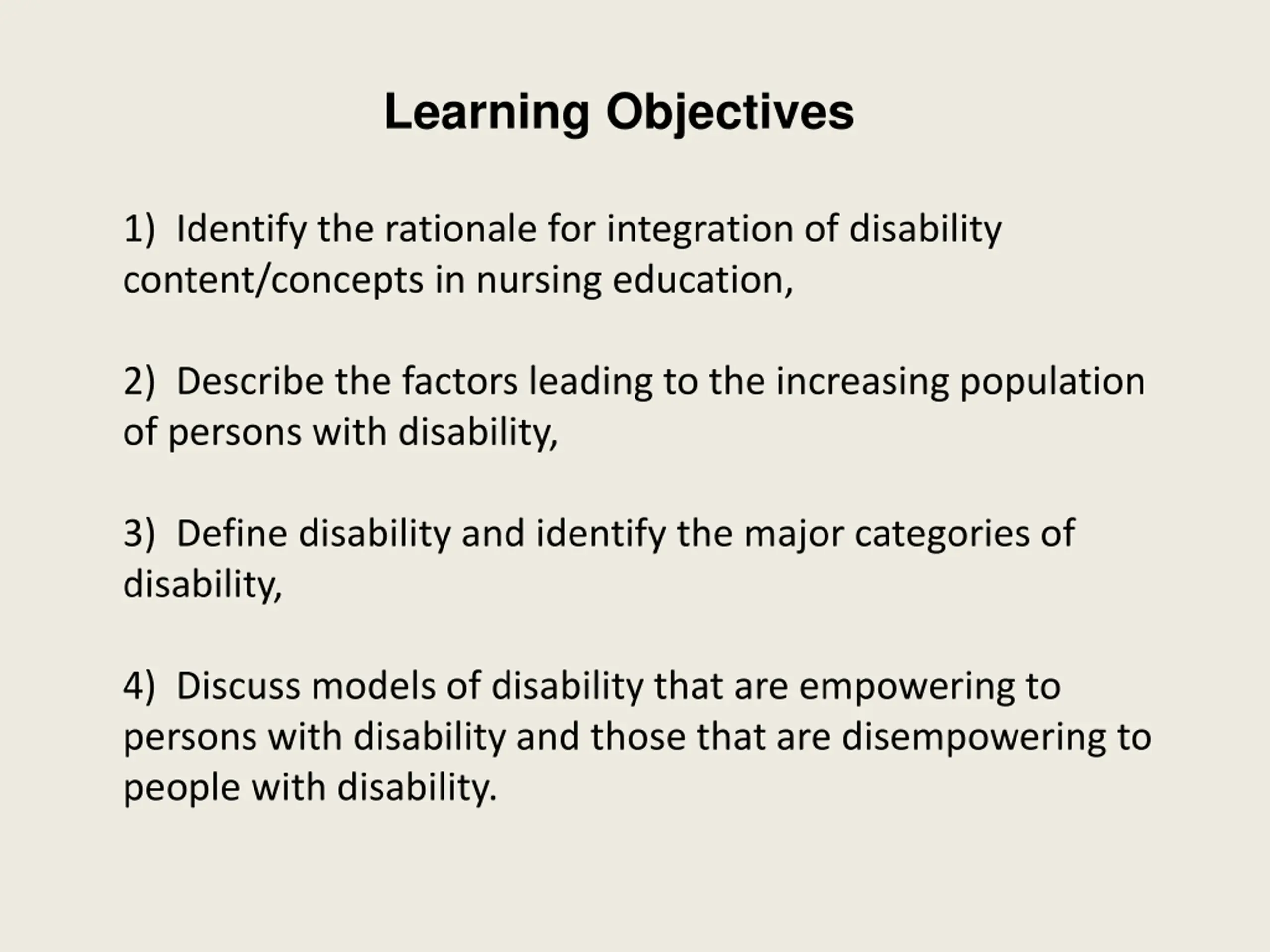 Learning Objectives

1) Identify the rationale for integration of disability content/concepts in nursing education,

2) Describe the factors leading to the increasing population of persons with disability,

3) Define disability and identify the major categories of disability,

4) Discuss models of disability that are empowering to persons with disability and those that are disempowering to people with disability.